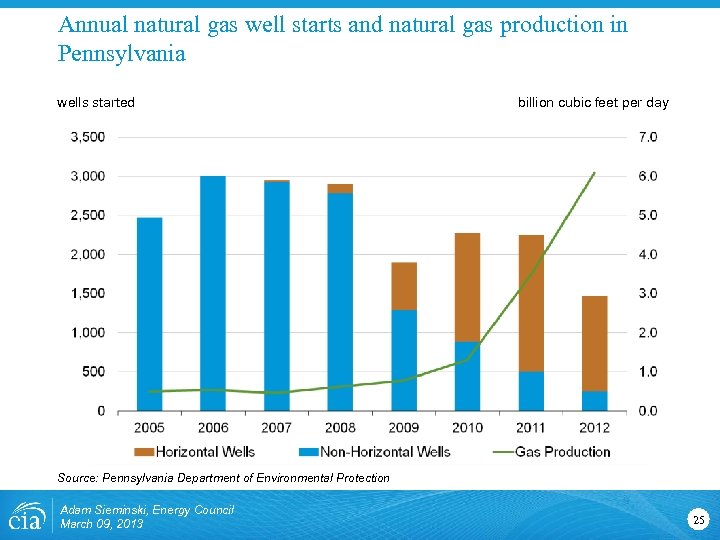 Annual natural gas well starts and natural gas production in Pennsylvania

wells started

billion cubic feet per day

3,500
3,000
2,500
2,000
1,500
1,000
500
0

7.0
6.0
5.0
4.0
3.0
2.0
1.0
0.0

2005 2006 2007 2008 2009 2010 2011 2012

Horizontal Wells Non-Horizontal Wells Gas Production

Source: Pennsylvania Department of Environmental Protection

eia

Adam Sieminski, Energy Council
March 09, 2013

25